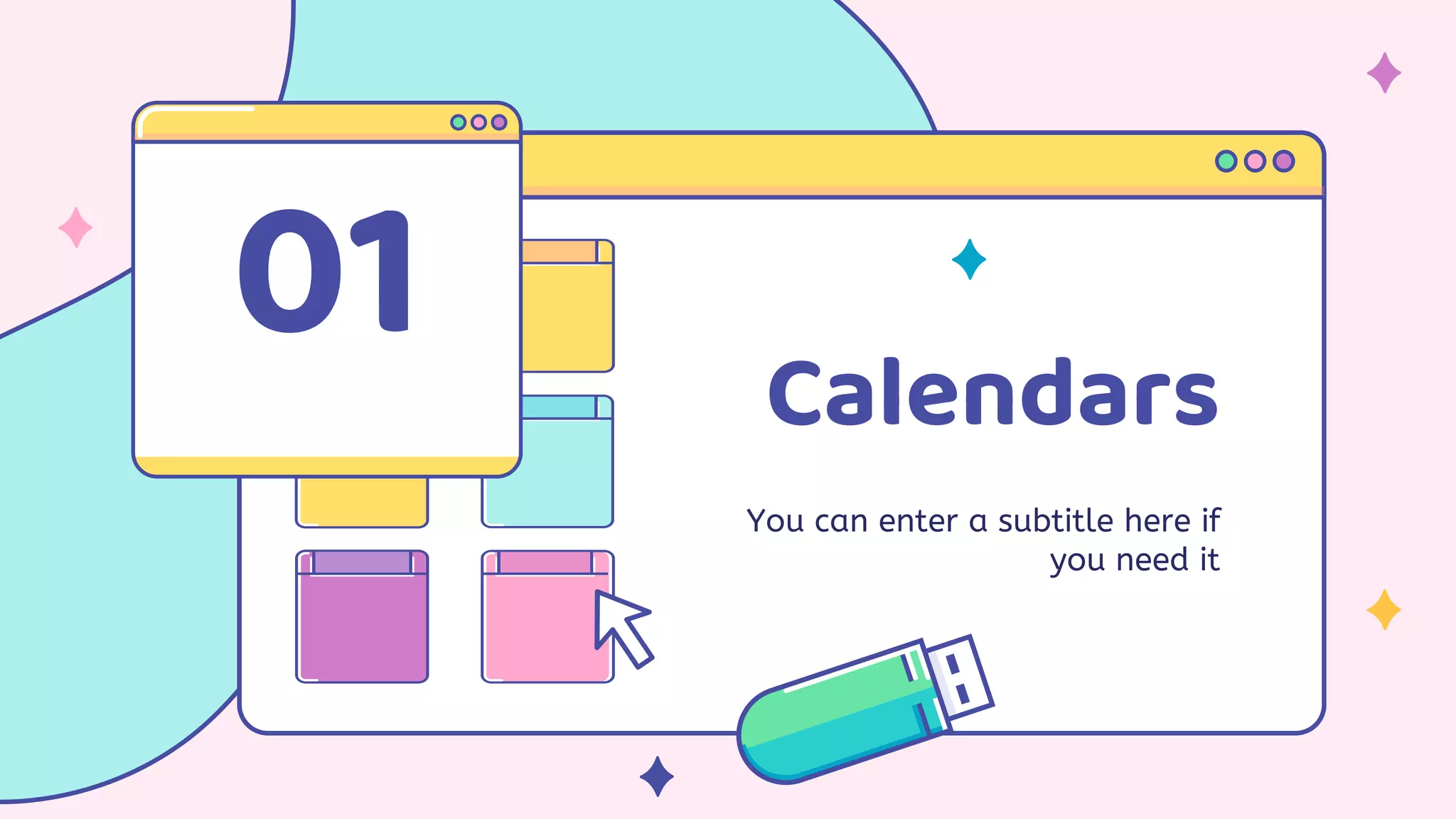 01

Calendars

You can enter a subtitle here if you need it